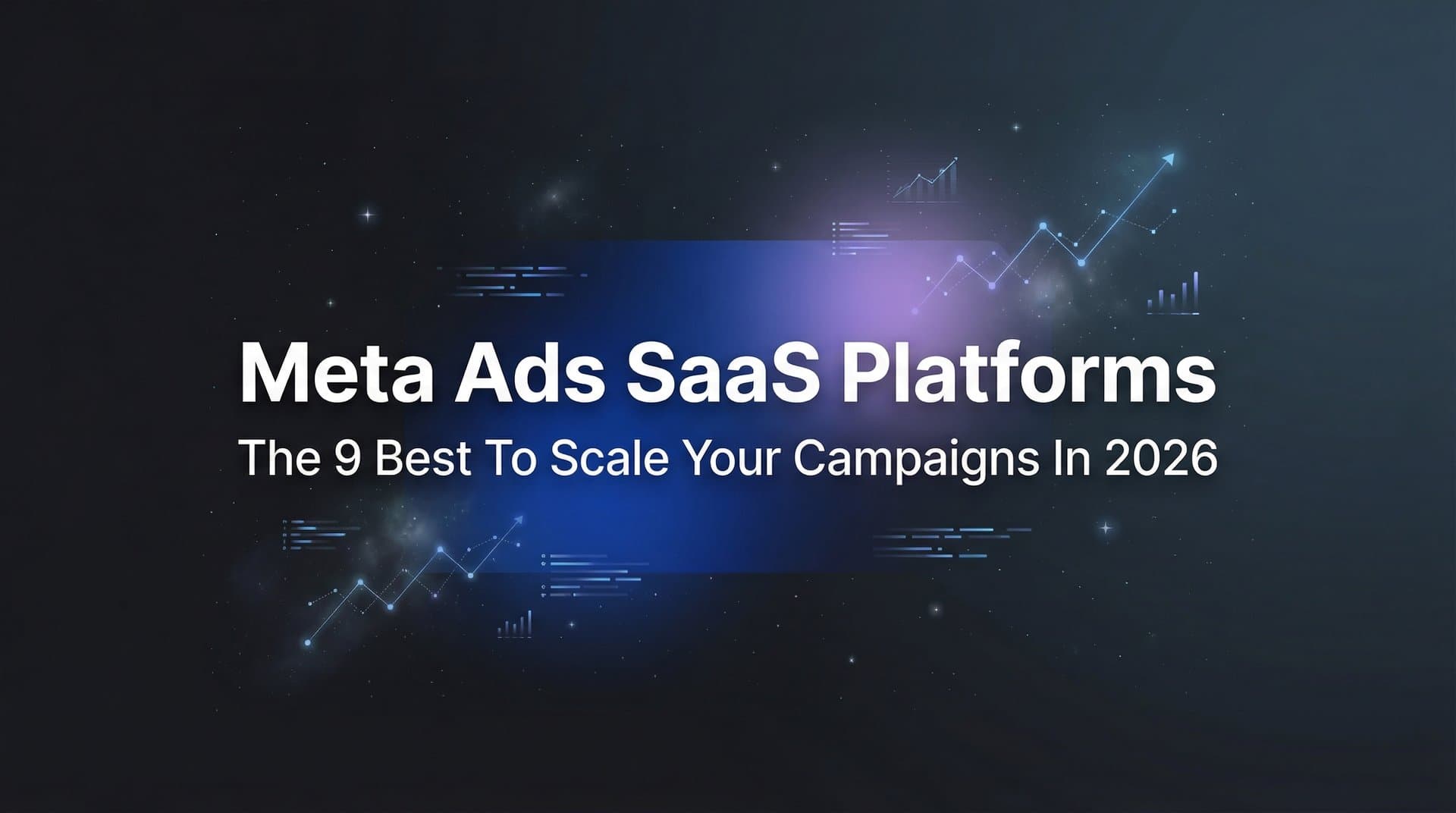 Meta Ads SaaS Platforms

The 9 Best To Scale Your Campaigns In 2026